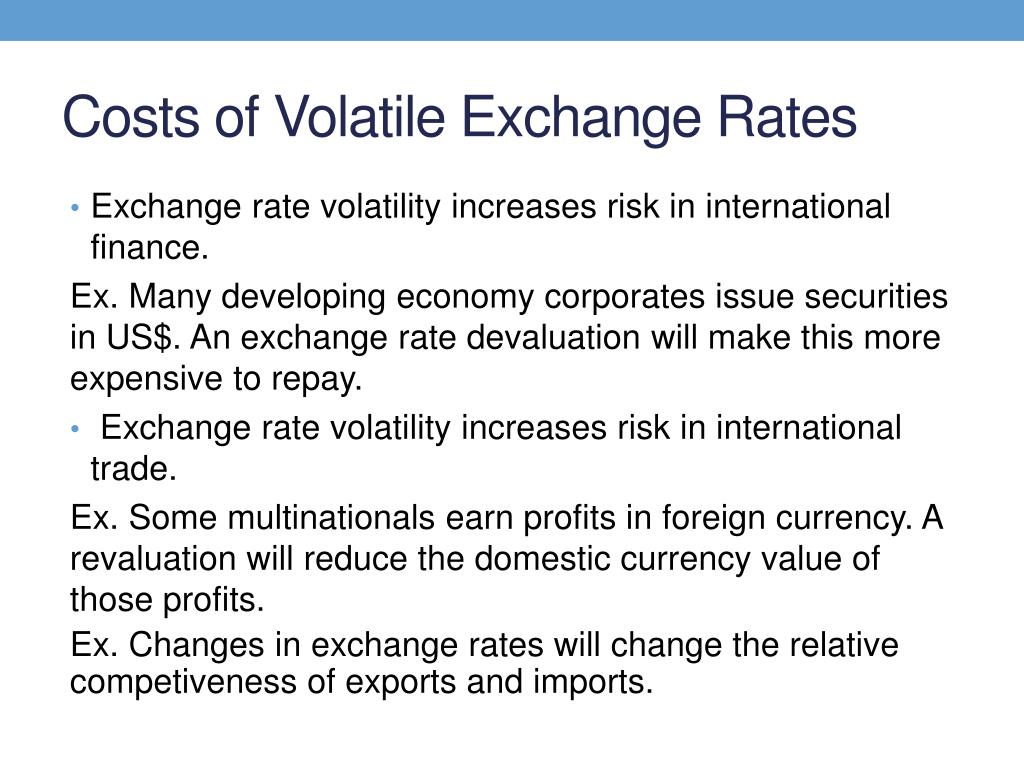 Costs of Volatile Exchange Rates

• Exchange rate volatility increases risk in international finance.

Ex. Many developing economy corporates issue securities in US\$. An exchange rate devaluation will make this more expensive to repay.

• Exchange rate volatility increases risk in international trade.

Ex. Some multinationals earn profits in foreign currency. A revaluation will reduce the domestic currency value of those profits.

Ex. Changes in exchange rates will change the relative competiveness of exports and imports.